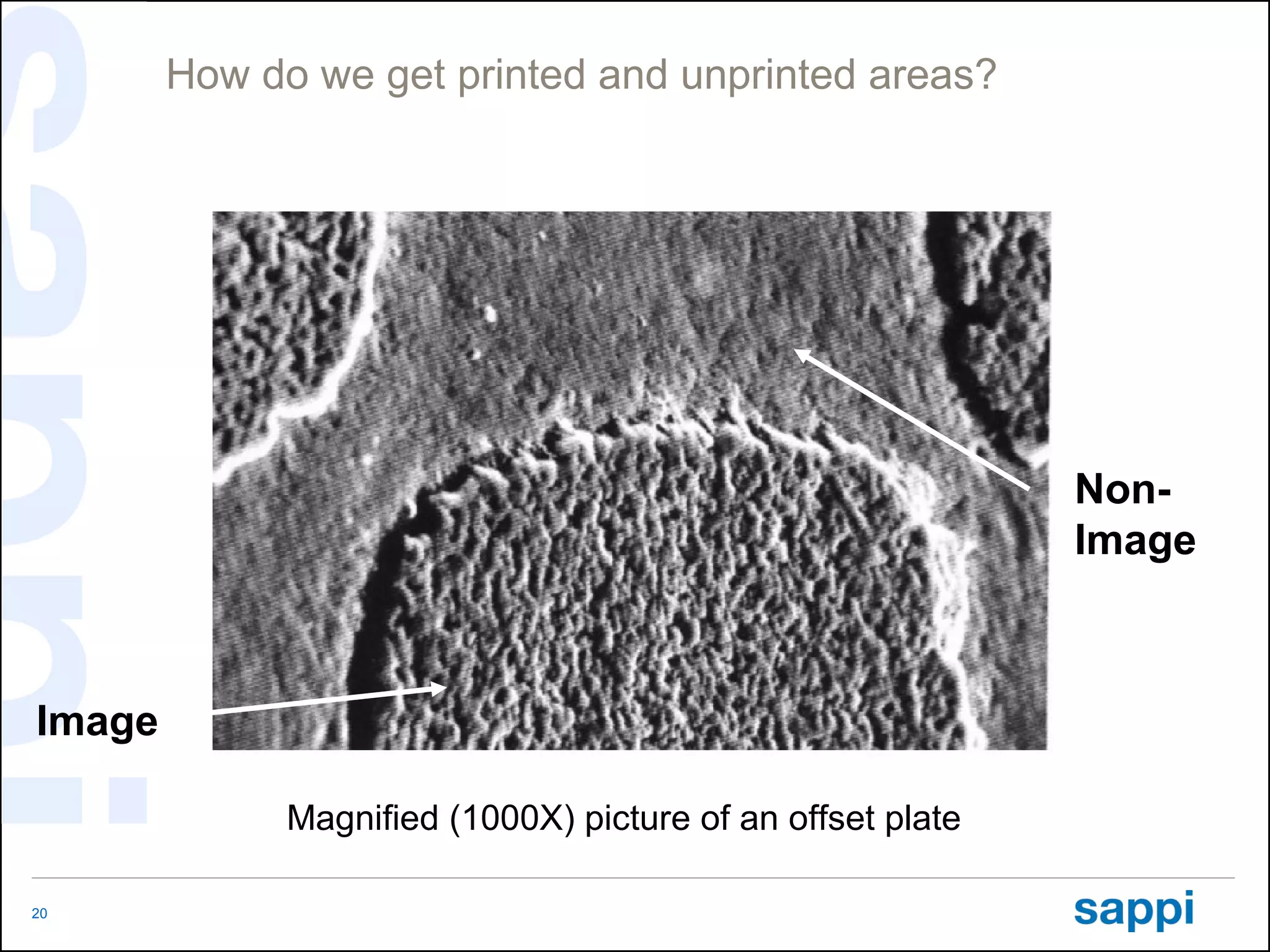 How do we get printed and unprinted areas?

Non-Image

Image

Magnified (1000X) picture of an offset plate

20

sappi